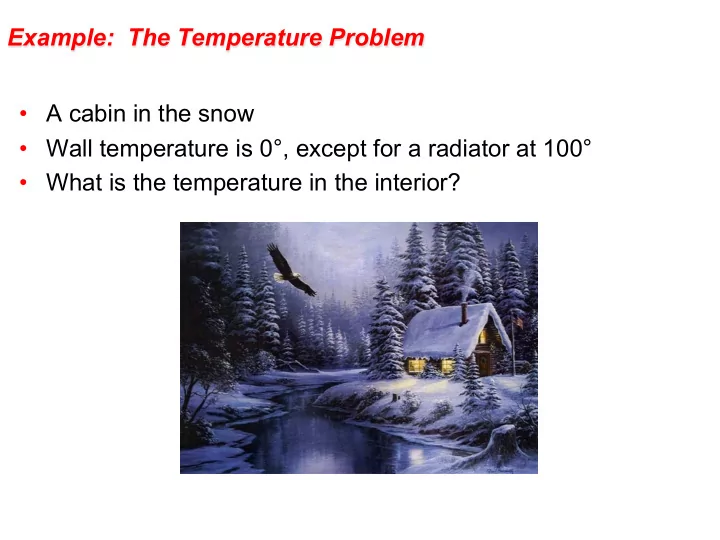 Example: The Temperature Problem

• A cabin in the snow
• Wall temperature is 0°, except for a radiator at 100°
• What is the temperature in the interior?